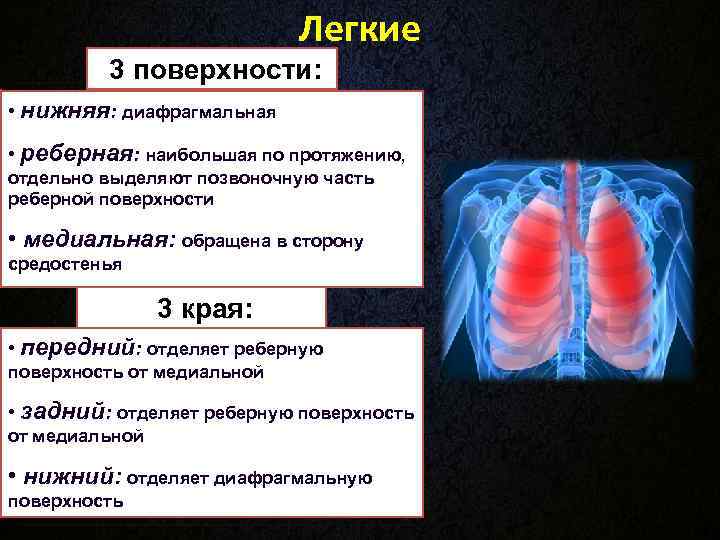 Легкие

3 поверхности:

• нижняя: диафрагмальная

• реберная: наибольшая по протяжению, отдельно выделяют позвоночную часть реберной поверхности

• медиальная: обращена в сторону средостенья

3 края:

• передний: отделяет реберную поверхность от медиальной

• задний: отделяет реберную поверхность от медиальной

• нижний: отделяет диафрагмальную поверхность